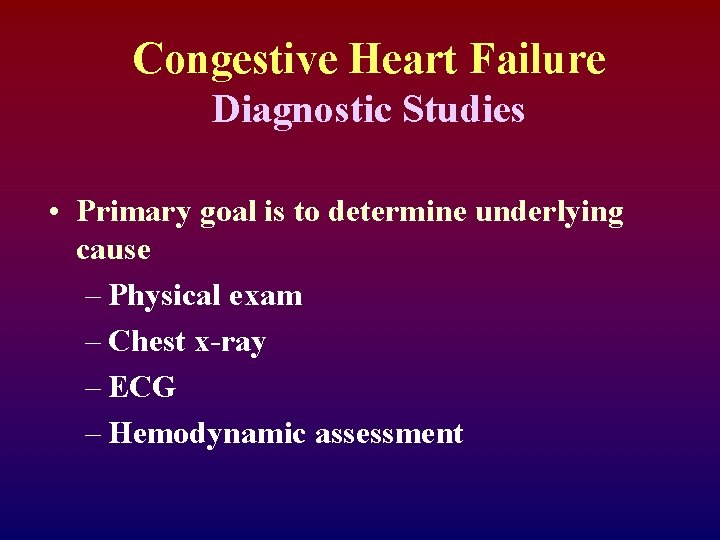 Congestive Heart Failure
Diagnostic Studies

• Primary goal is to determine underlying cause
– Physical exam
– Chest x-ray
– ECG
– Hemodynamic assessment